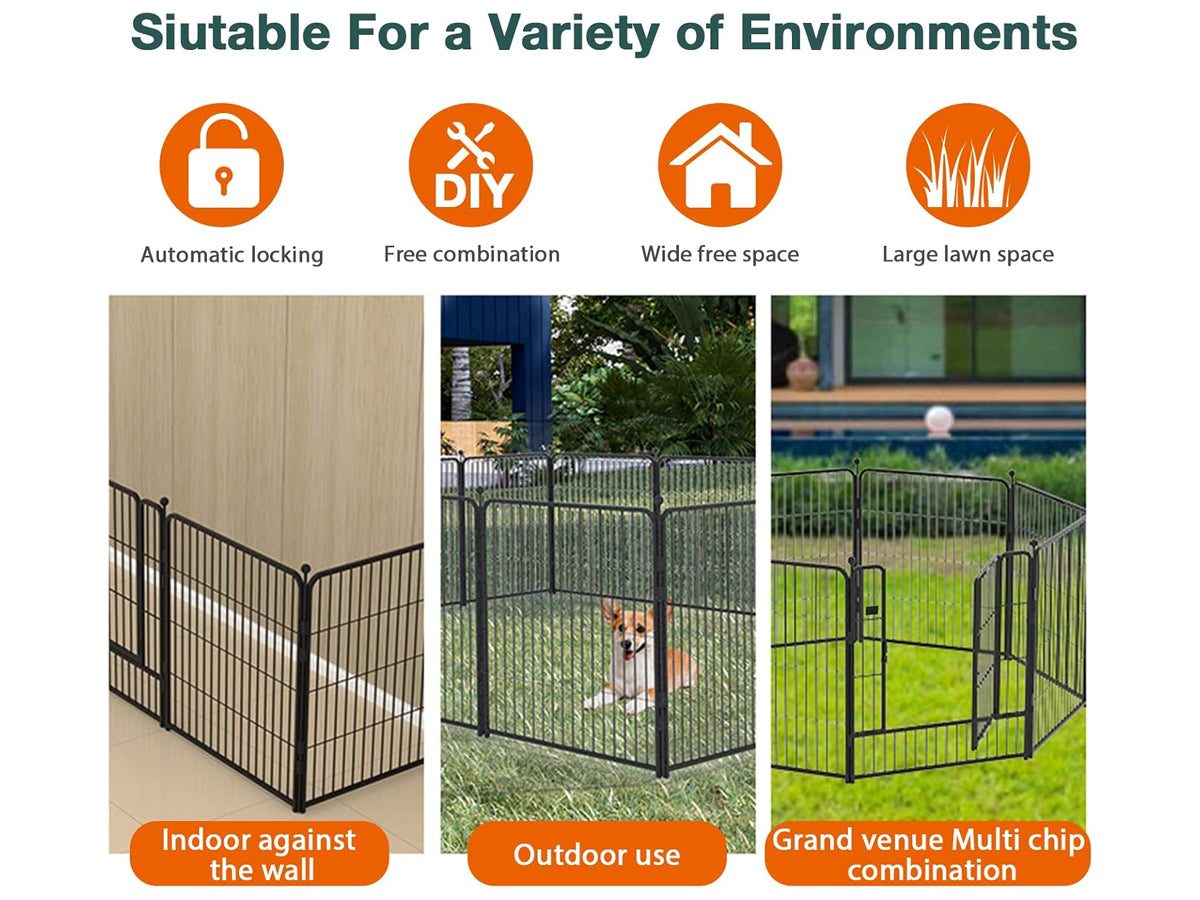 Siutable For a Variety of Environments

DIY

Automatic locking

Free combination

Wide free space

Large lawn space

Indoor against the wall

Outdoor use

Grand venue Multi chip combination